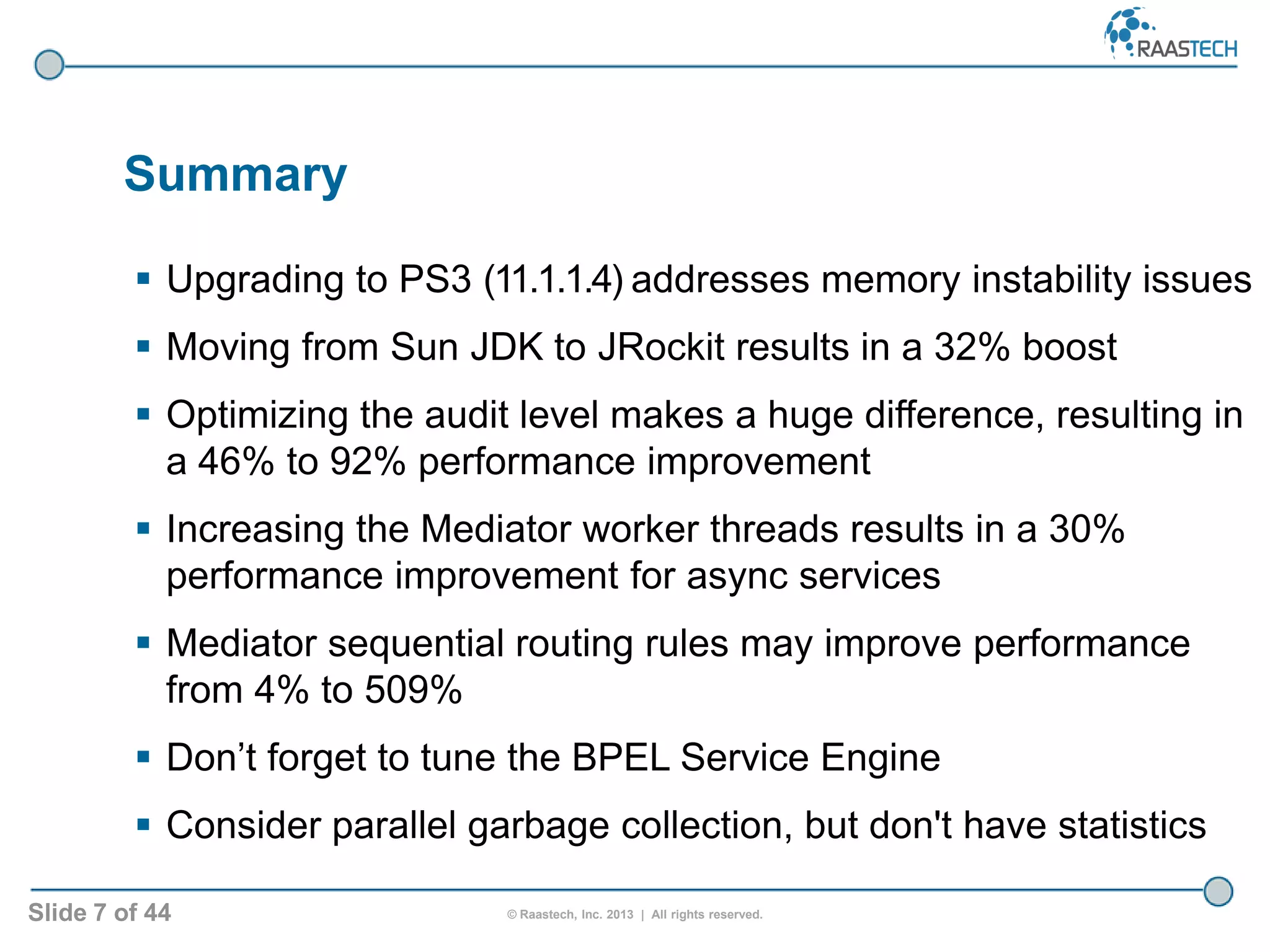 RAASTECH

Summary

▪ Upgrading to PS3 (11.1.1.4) addresses memory instability issues

▪ Moving from Sun JDK to JRockit results in a 32% boost

▪ Optimizing the audit level makes a huge difference, resulting in a 46% to 92% performance improvement

▪ Increasing the Mediator worker threads results in a 30% performance improvement for async services

▪ Mediator sequential routing rules may improve performance from 4% to 509%

▪ Don’t forget to tune the BPEL Service Engine

▪ Consider parallel garbage collection, but don't have statistics

Slide 7 of 44

© Raastech, Inc. 2013 | All rights reserved.